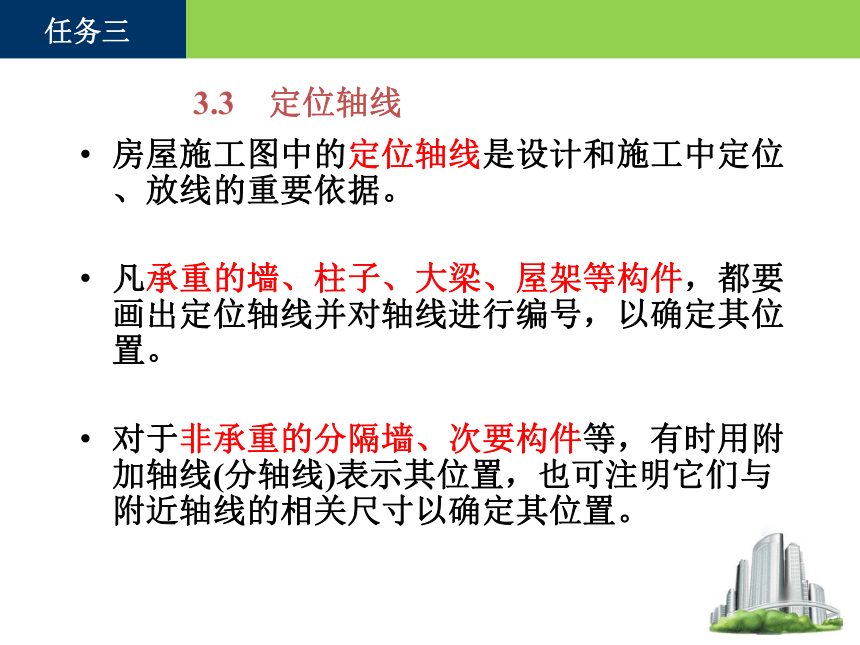 任务三

3.3 定位轴线

• 房屋施工图中的定位轴线是设计和施工中定位、放线的重要依据。

• 凡承重的墙、柱子、大梁、屋架等构件，都要画出定位轴线并对轴线进行编号，以确定其位置。

• 对于非承重的分隔墙、次要构件等，有时用附加轴线(分轴线)表示其位置，也可注明它们与附近轴线的相关尺寸以确定其位置。